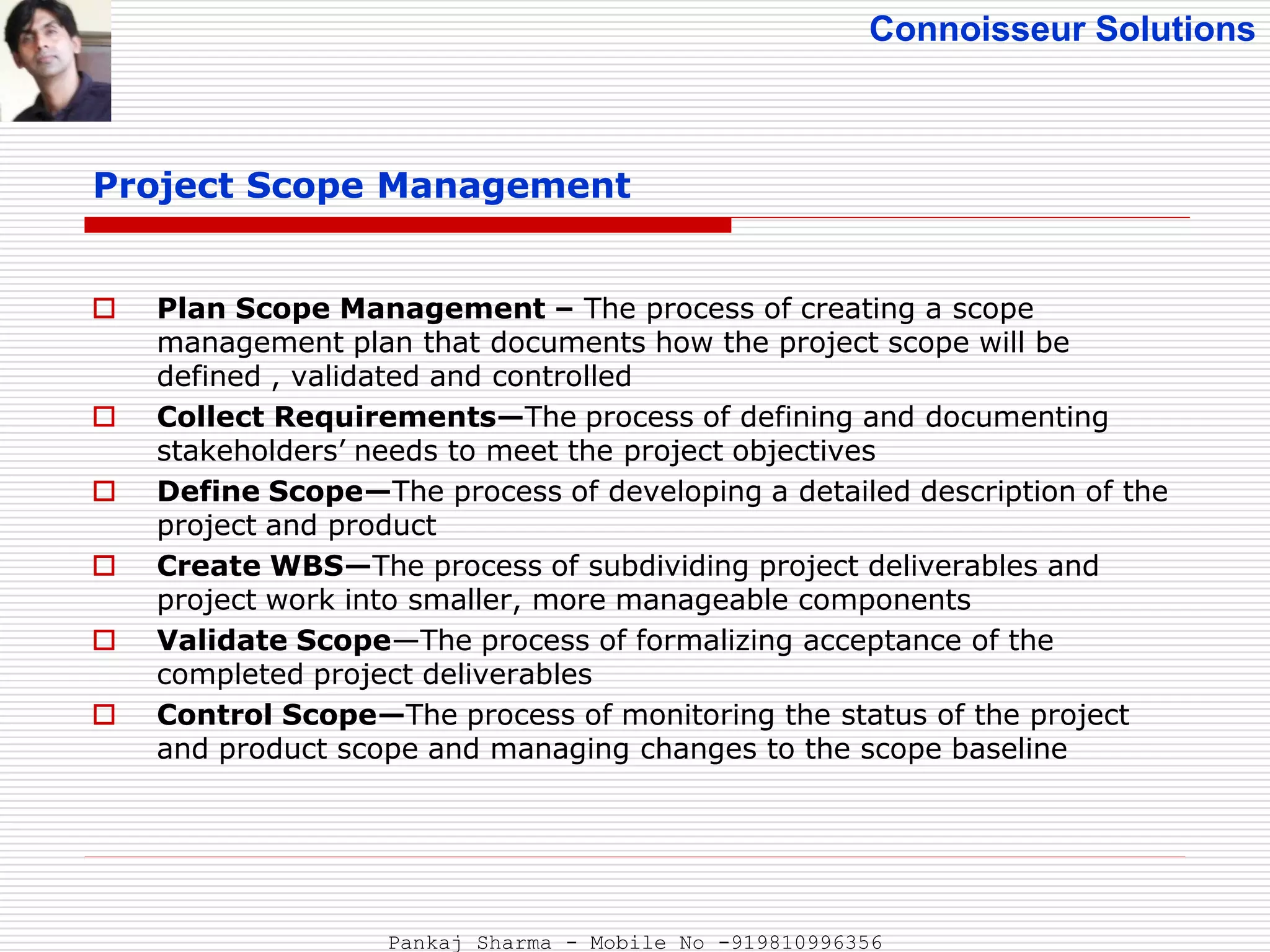 Connoisseur Solutions

Project Scope Management

Plan Scope Management – The process of creating a scope management plan that documents how the project scope will be defined , validated and controlled

Collect Requirements—The process of defining and documenting stakeholders' needs to meet the project objectives

Define Scope—The process of developing a detailed description of the project and product

Create WBS—The process of subdividing project deliverables and project work into smaller, more manageable components

Validate Scope—The process of formalizing acceptance of the completed project deliverables

Control Scope—The process of monitoring the status of the project and product scope and managing changes to the scope baseline

Pankaj Sharma - Mobile No -919810996356